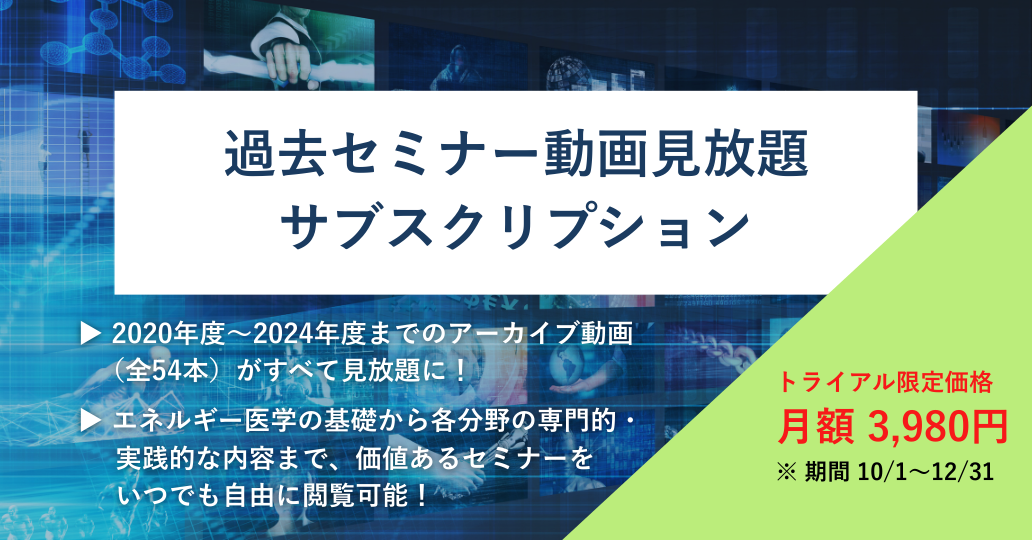 過去セミナー動画見放題
サブスクリプション

▶ 2020年度～2024年度までのアーカイブ動画（全54本）がすべて見放題に！

▶ エネルギー医学の基礎から各分野の専門的・実践的な内容まで、価値あるセミナーをいつでも自由に閲覧可能！

トライアル限定価格
月額 3,980円
※ 期間 10/1～12/31